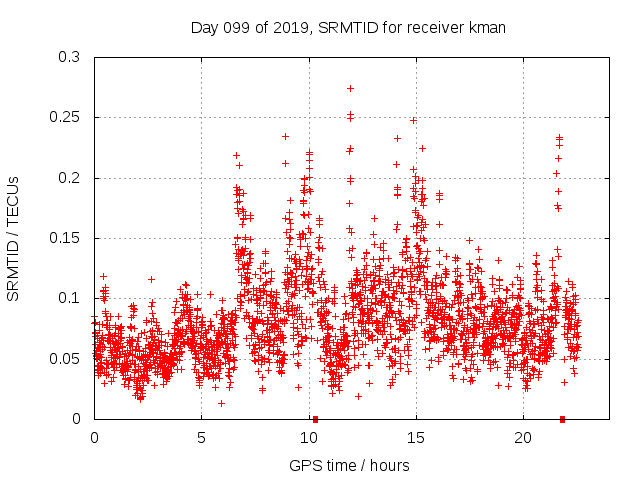 Day 099 of 2019, SRMTID for receiver kman

SRMTID / TECUs

0.3
0.25
0.2
0.15
0.1
0.05
0

0
5
10
15
20

GPS time / hours